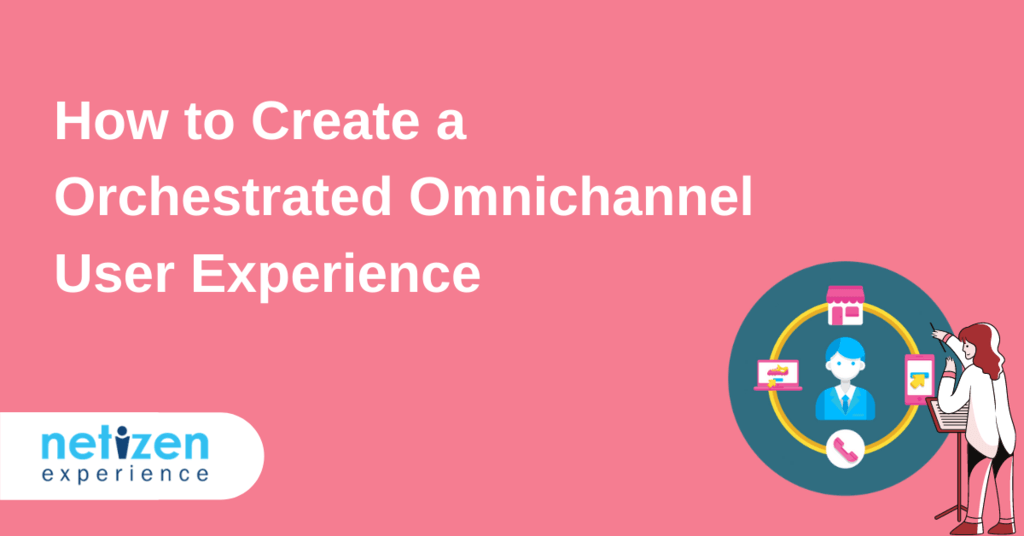 How to Create a Orchestrated Omnichannel User Experience

netizen
experience